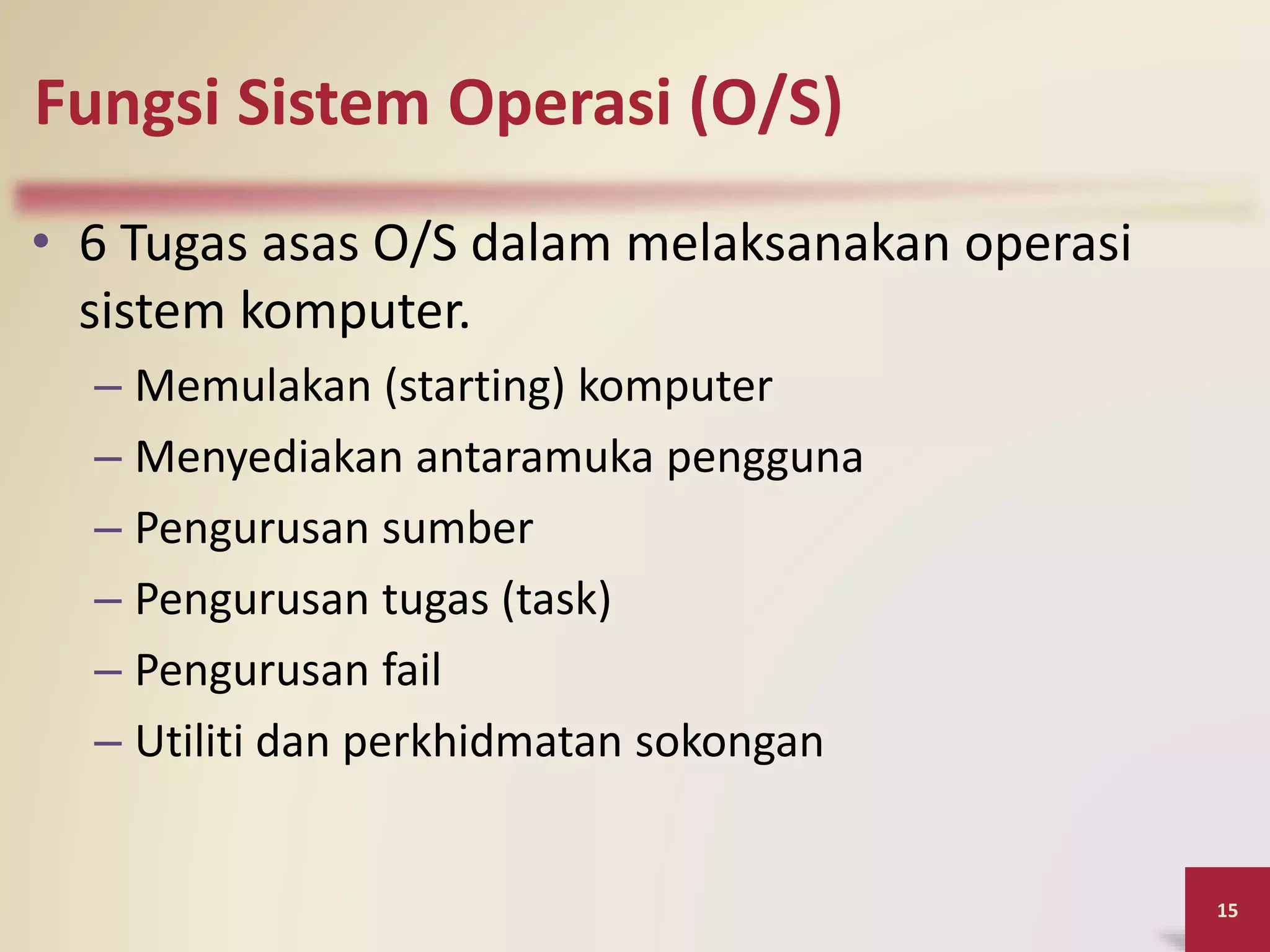 Fungsi Sistem Operasi (O/S)

• 6 Tugas asas O/S dalam melaksanakan operasi sistem komputer.
– Memulakan (starting) komputer
– Menyediakan antaramuka pengguna
– Pengurusan sumber
– Pengurusan tugas (task)
– Pengurusan fail
– Utiliti dan perkhidmatan sokongan

15